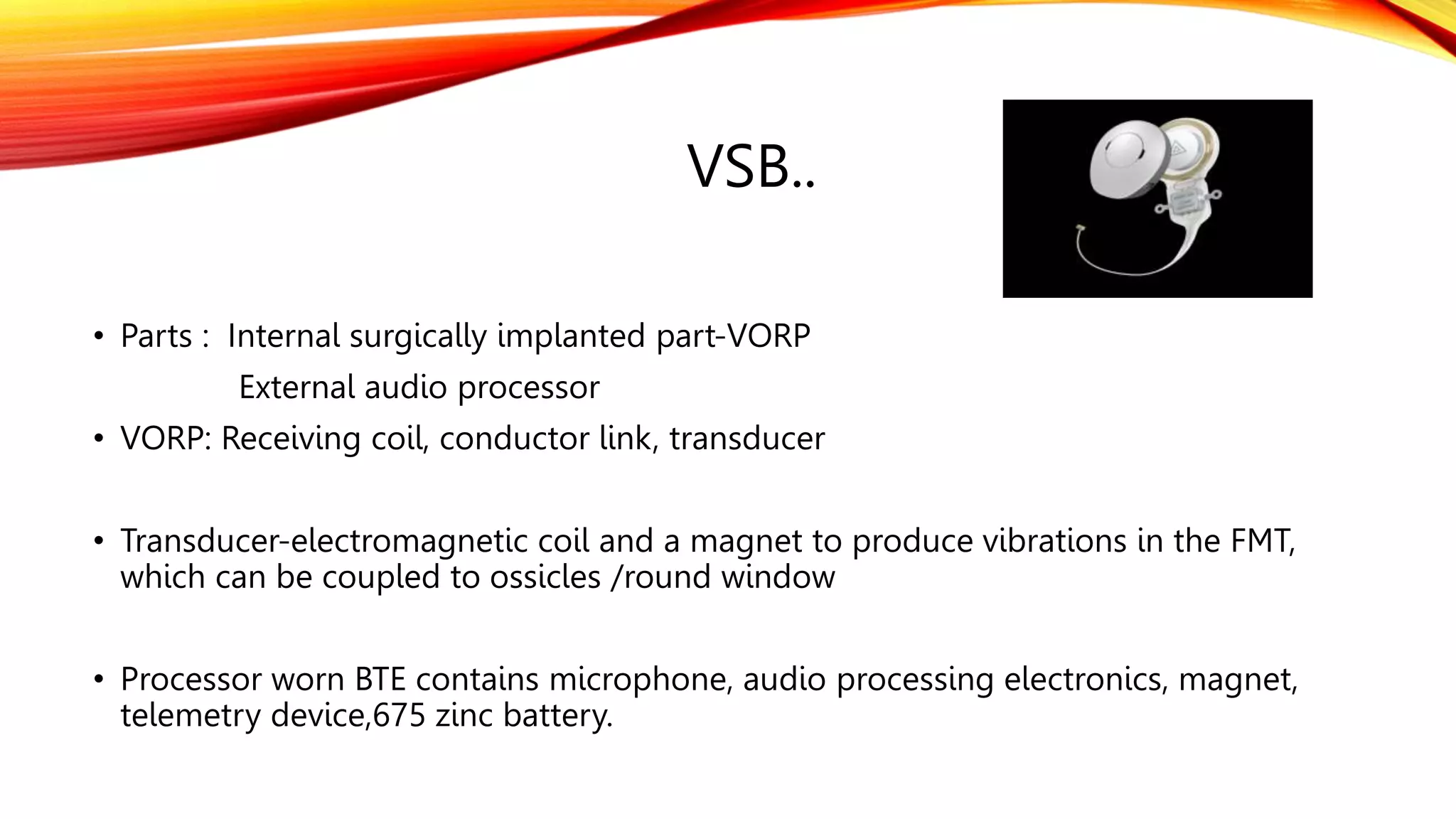 VSB..

• Parts : Internal surgically implanted part-VORP
External audio processor
• VORP: Receiving coil, conductor link, transducer

• Transducer-electromagnetic coil and a magnet to produce vibrations in the FMT, which can be coupled to ossicles /round window

• Processor worn BTE contains microphone, audio processing electronics, magnet, telemetry device,675 zinc battery.